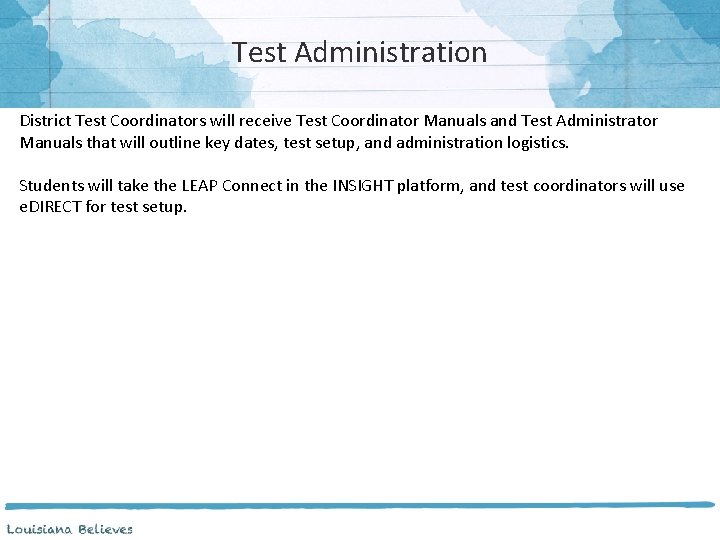 Test Administration

District Test Coordinators will receive Test Coordinator Manuals and Test Administrator Manuals that will outline key dates, test setup, and administration logistics.

Students will take the LEAP Connect in the INSIGHT platform, and test coordinators will use eDIRECT for test setup.

Louisiana Believes